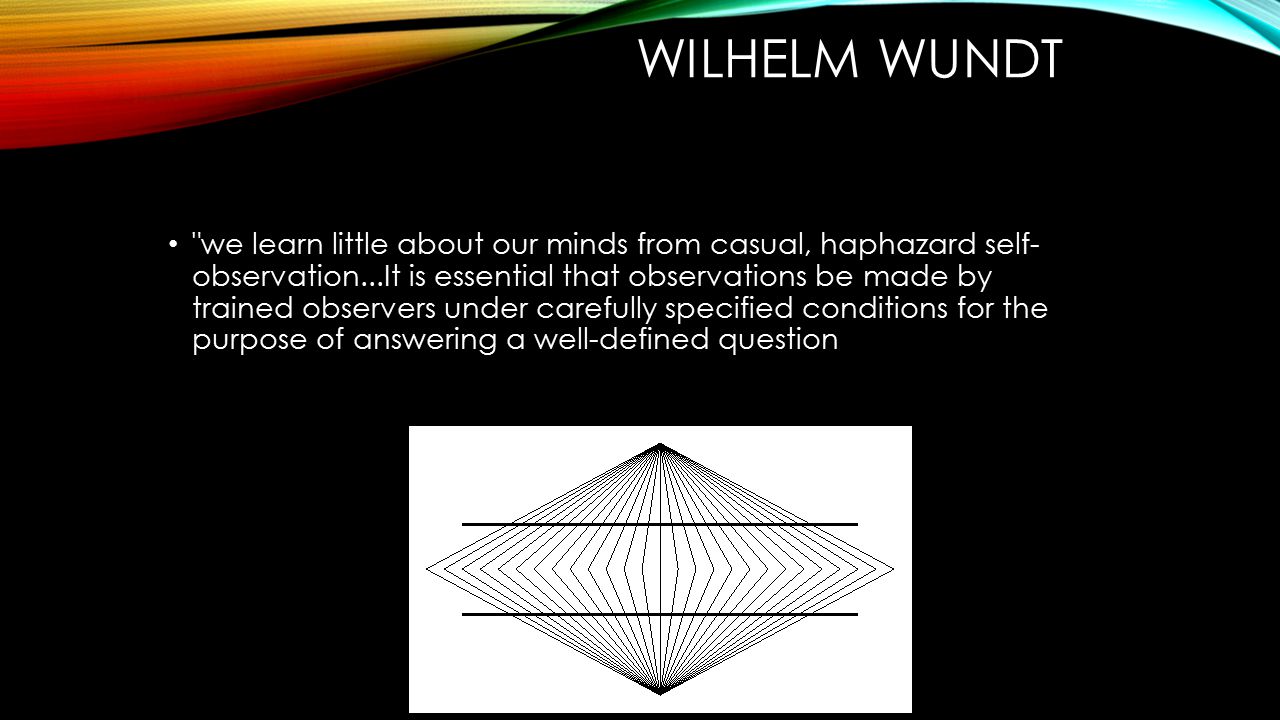 WILHELM WUNDT

• "we learn little about our minds from casual, haphazard self-observation...It is essential that observations be made by trained observers under carefully specified conditions for the purpose of answering a well-defined question